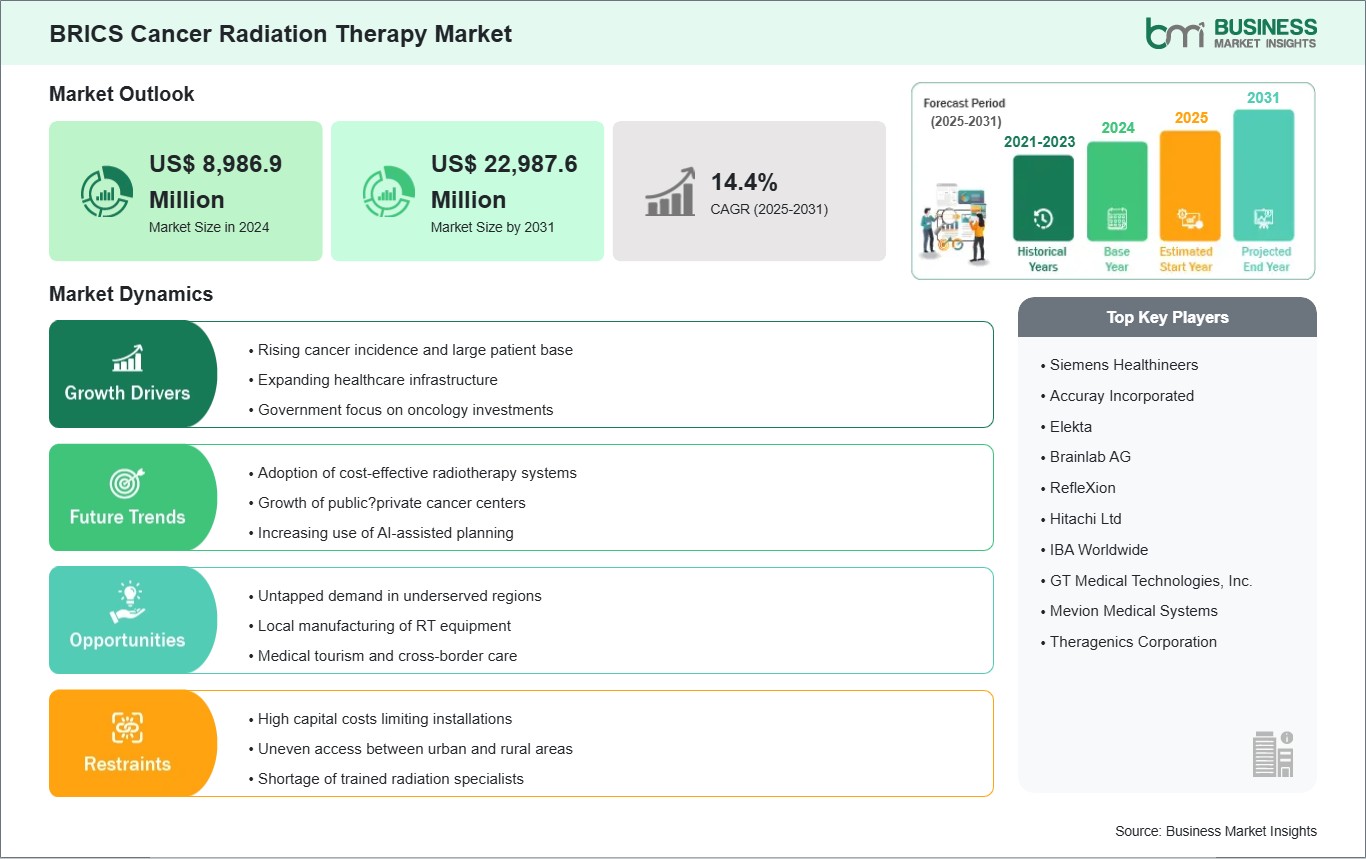 BRICS Cancer Radiation Therapy Market

bmi BUSINESS MARKET INSIGHTS

Market Outlook

US$ 8,986.9 Million
Market Size in 2024

US$ 22,987.6 Million
Market Size by 2031

14.4%
CAGR (2025-2031)

Forecast Period (2025-2031)

2021-2023
Historical Years

2024
Base Year

2025
Estimated Start Year

2031
Projected End Year

Market Dynamics

Growth Drivers
• Rising cancer incidence and large patient base
• Expanding healthcare infrastructure
• Government focus on oncology investments

Future Trends
• Adoption of cost-effective radiotherapy systems
• Growth of public?private cancer centers
• Increasing use of AI-assisted planning

Opportunities
• Untapped demand in underserved regions
• Local manufacturing of RT equipment
• Medical tourism and cross-border care

Restraints
• High capital costs limiting installations
• Uneven access between urban and rural areas
• Shortage of trained radiation specialists

Top Key Players
• Siemens Healthineers
• Accuray Incorporated
• Elekta
• Brainlab AG
• RefleXion
• Hitachi Ltd
• IBA Worldwide
• GT Medical Technologies, Inc.
• Mevion Medical Systems
• Theragenics Corporation

Source: Business Market Insights